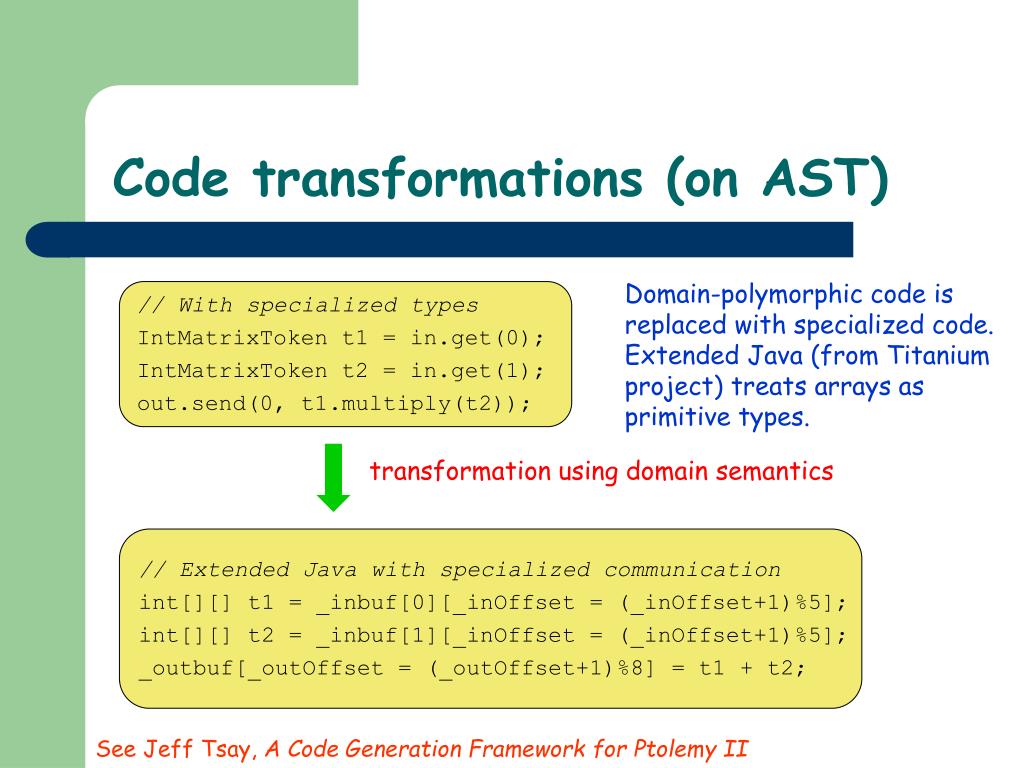 Code transformations (on AST)

// With specialized types
IntMatrixToken t1 = in.get(0);
IntMatrixToken t2 = in.get(1);
out.send(0, t1.multiply(t2));

Domain-polymorphic code is replaced with specialized code. Extended Java (from Titanium project) treats arrays as primitive types.

transformation using domain semantics

// Extended Java with specialized communication
int[][] t1 = _inbuf[0][_inOffset = (_inOffset+1)%5];
int[][] t2 = _inbuf[1][_inOffset = (_inOffset+1)%5];
_outbuf[_outOffset = (_outOffset+1)%8] = t1 + t2;

See Jeff Tsay, A Code Generation Framework for Ptolemy II